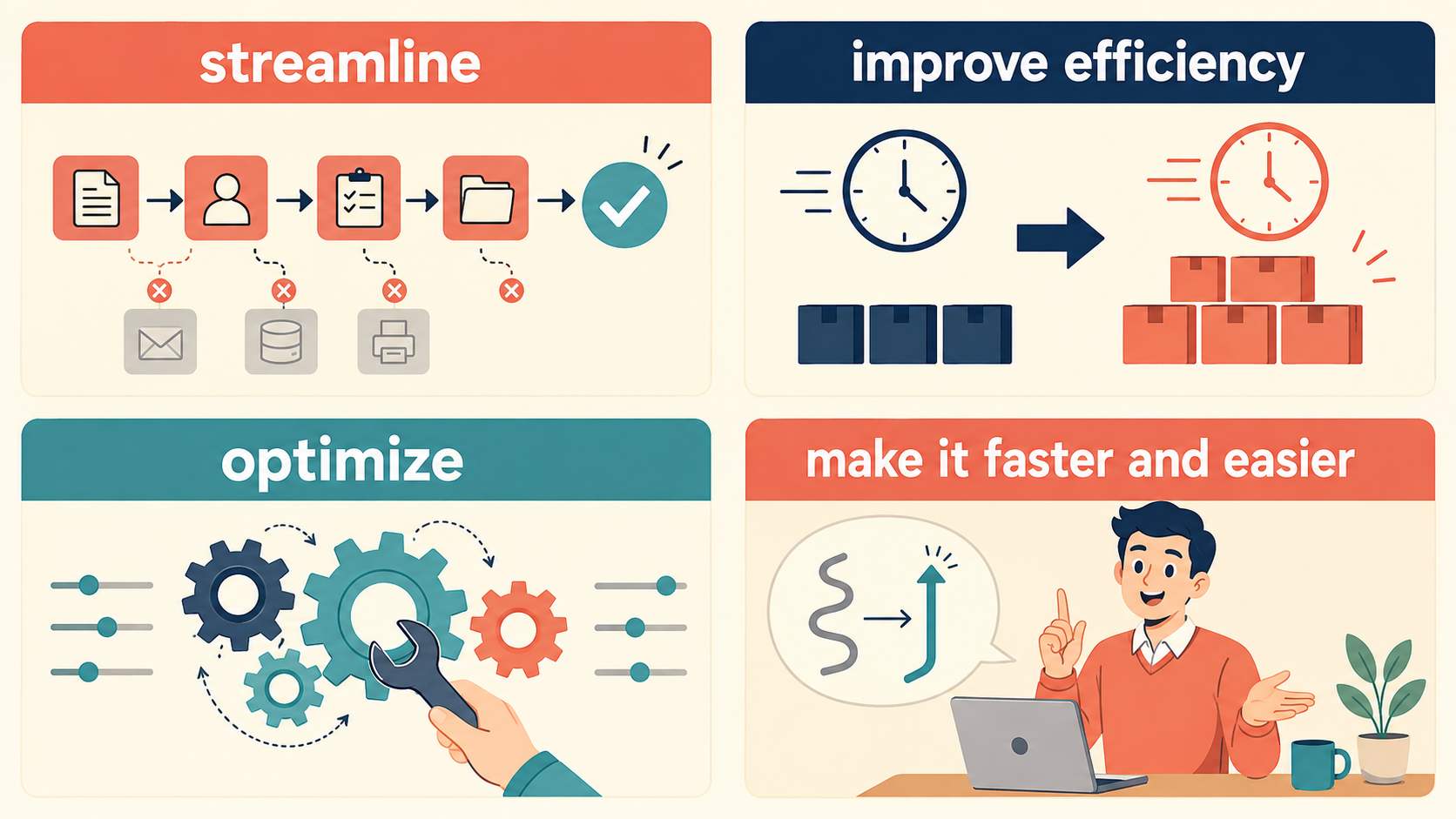 streamline

improve efficiency

optimize

make it faster and easier